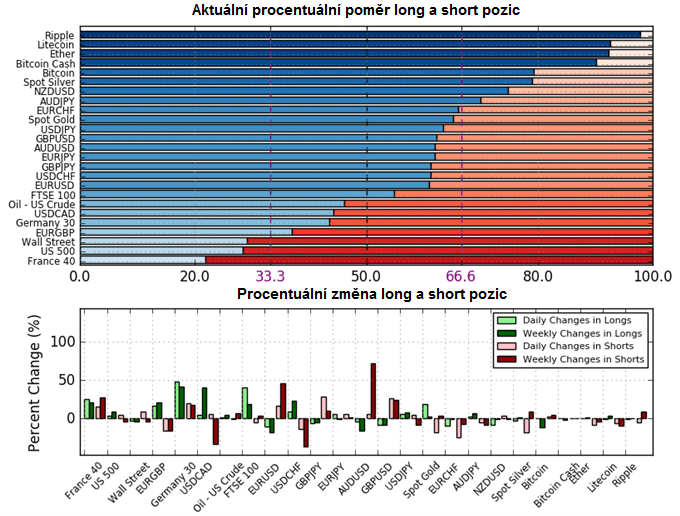 Aktuální procentuální poměr long a short pozic

Ripple
Litecoin
Ether
Bitcoin Cash
Bitcoin
Spot Silver
NZDUSD
AUDJPY
EURCHF
Spot Gold
USDJPY
GBPUSD
AUDUSD
EURJPY
GBPJPY
USDCHF
EURUSD
FTSE 100
Oil - US Crude
USDCAD
Germany 30
EURGBP
Wall Street
US 500
France 40

0.0 20.0 33.3 50.0 66.6 80.0 100.0

Procentuální změna long a short pozic

Daily Changes in Longs
Weekly Changes in Longs
Daily Changes in Shorts
Weekly Changes in Shorts

Percent Change (%)

100
50
0

France 40
US 500
Wall Street
EURGBP
Germany 30
USDCAD
Oil - US Crude
FTSE 100
EURUSD
USDCHF
GBPJPY
EURJPY
AUDUSD
GBPUSD
USDJPY
Spot Gold
EURCHF
AUDJPY
NZDUSD
Spot Silver
Bitcoin
Bitcoin Cash
Ether
Litecoin
Ripple